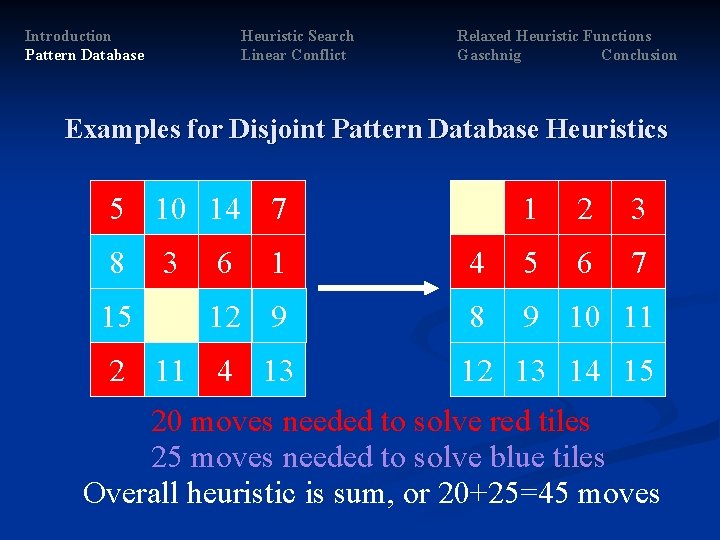 Introduction
Pattern Database

Heuristic Search
Linear Conflict

Relaxed Heuristic Functions
Gaschnig
Conclusion

Examples for Disjoint Pattern Database Heuristics

| 5 | 10 | 14 | 7 |
|---|---|---|---|
| 8 | 3 | 6 | 1 |
| 15 | | 12 | 9 |
| 2 | 11 | 4 | 13 |

| | 1 | 2 | 3 |
|---|---|---|---|
| 4 | 5 | 6 | 7 |
| 8 | 9 | 10 | 11 |
| 12 | 13 | 14 | 15 |

20 moves needed to solve red tiles
25 moves needed to solve blue tiles
Overall heuristic is sum, or 20+25=45 moves